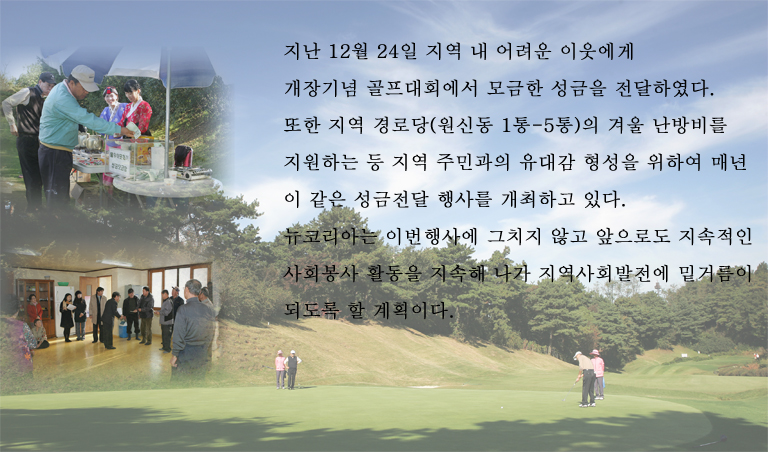 지난 12월 24일 지역 내 어려운 이웃에게 개장기념 골프대회에서 모금한 성금을 전달하였다. 또한 지역 경로당(원신동 1통-5통)의 겨울 난방비를 지원하는 등 지역 주민과의 유대감 형성을 위하여 매년 이 같은 성금전달 행사를 개최하고 있다.
뉴코리아는 이번행사에 그치지 않고 앞으로도 지속적인 사회봉사 활동을 지속해 나가 지역사회발전에 밑거름이 되도록 할 계획이다.